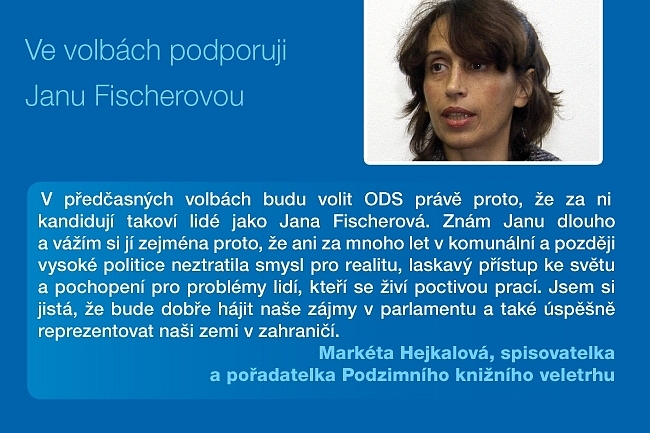 Ve volbách podporuji
Janu Fischerovou

V předčasných volbách budu volit ODS právě proto, že za ni kandidují takoví lidé jako Jana Fischerová. Znám Janu dlouho a vážím si jí zejména proto, že ani za mnoho let v komunální a později vysoké politice neztratila smysl pro realitu, laskavý přístup ke světu a pochopení pro problémy lidí, kteří se živí poctivou prací. Jsem si jistá, že bude dobře hájit naše zájmy v parlamentu a také úspěšně reprezentovat naši zemi v zahraničí.

Markéta Hejkalová, spisovatelka
a pořadatelka Podzimního knižního veletrhu